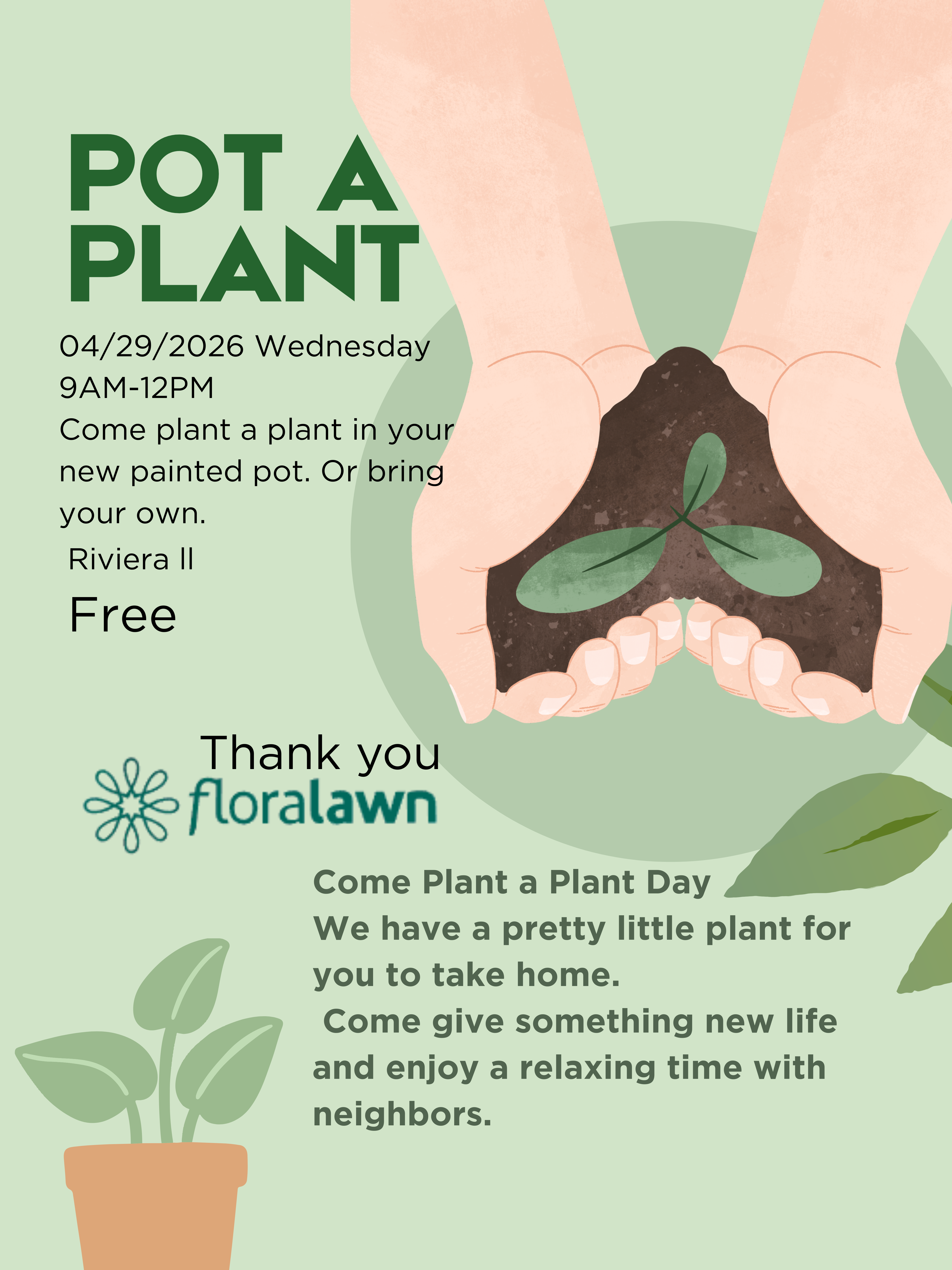 POT A PLANT

04/29/2026 Wednesday
9AM-12PM
Come plant a plant in your new painted pot. Or bring your own.

Riviera ll

Free

Thank you
floralawn

Come Plant a Plant Day
We have a pretty little plant for you to take home.
Come give something new life and enjoy a relaxing time with neighbors.